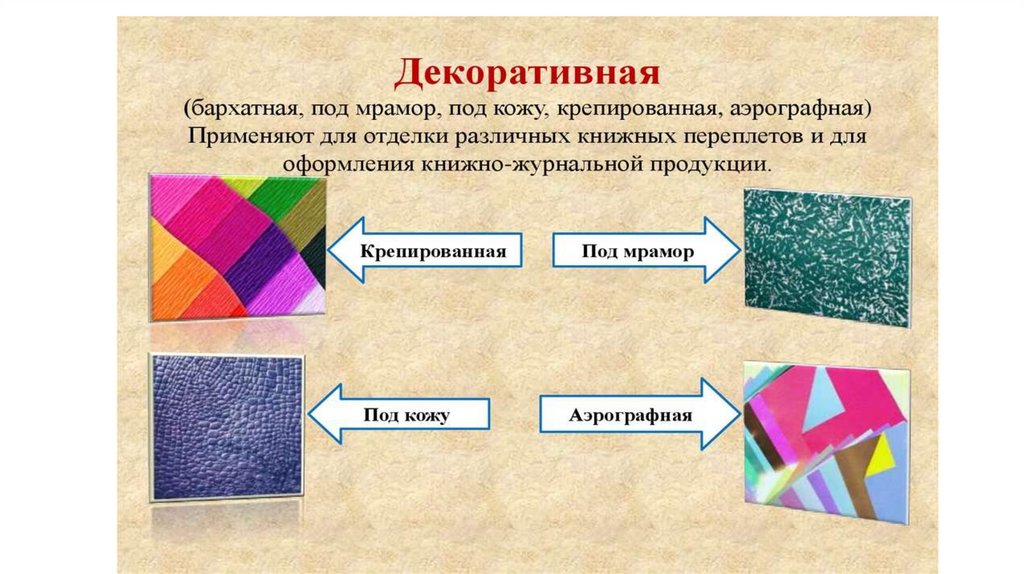 Декоративная

(бархатная, под мрамор, под кожу, крепированная, аэрографная) Применяют для отделки различных книжных переплетов и для оформления книжно-журнальной продукции.

Крепированная

Под мрамор

Под кожу

Аэрографная